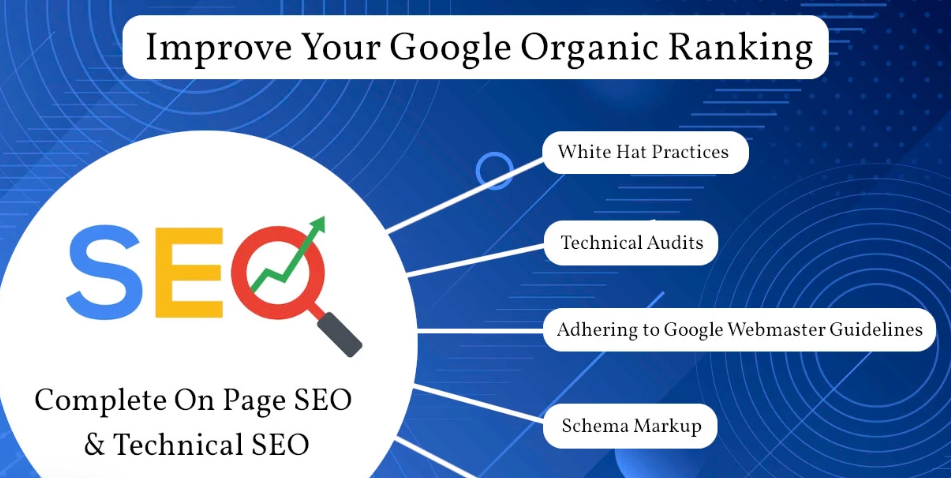 Improve Your Google Organic Ranking

SEO

Complete On Page SEO & Technical SEO

White Hat Practices

Technical Audits

Adhering to Google Webmaster Guidelines

Schema Markup